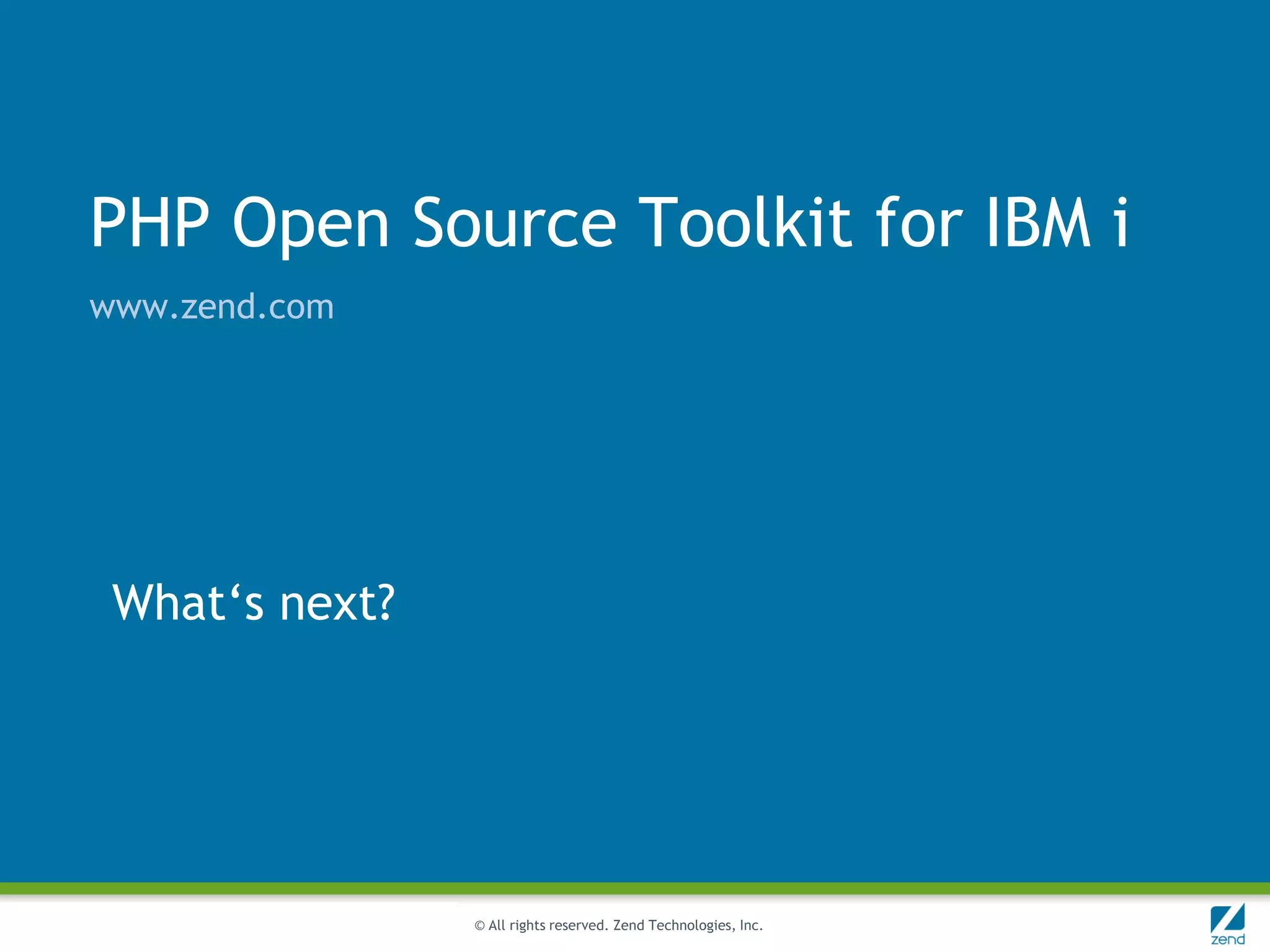 PHP Open Source Toolkit for IBM i

www.zend.com

What‘s next?

© All rights reserved. Zend Technologies, Inc.

zend